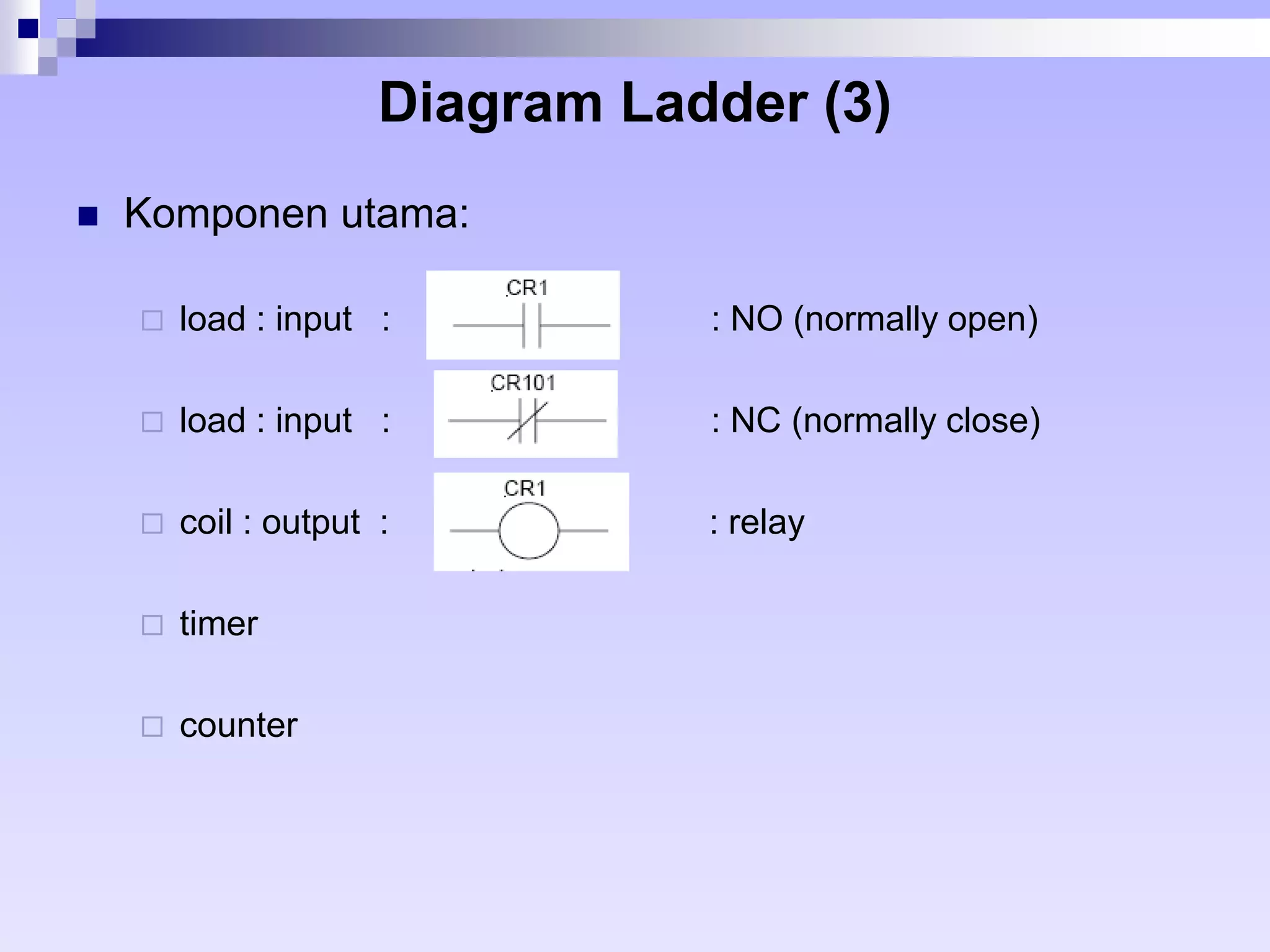 Diagram Ladder (3)

Komponen utama:

load : input : CR1 : NO (normally open)

load : input : CR101 : NC (normally close)

coil : output : CR1 : relay

timer

counter